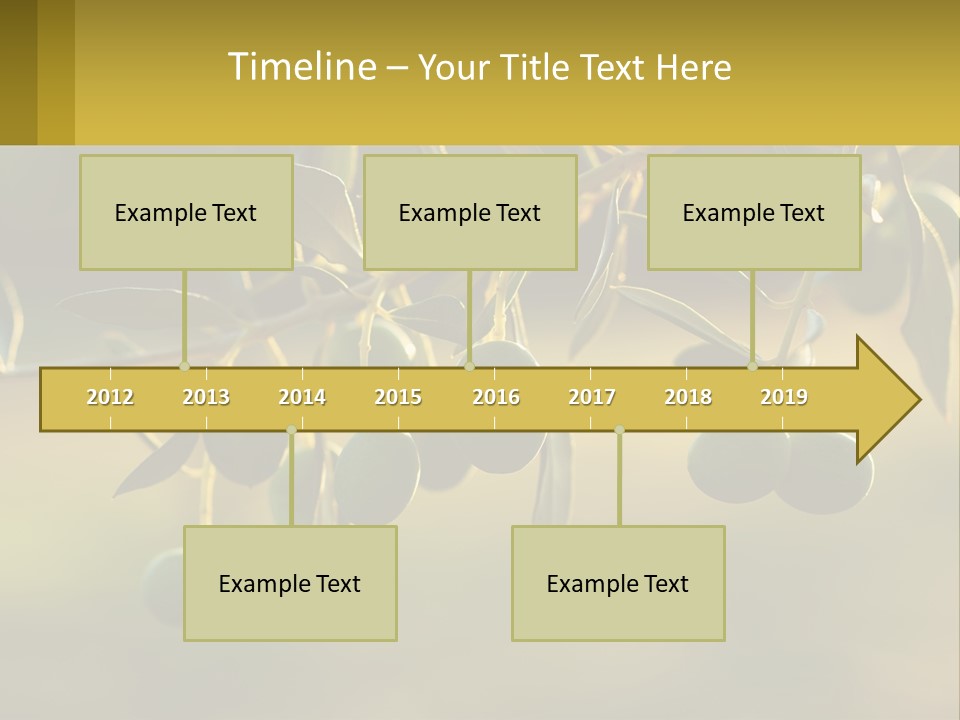 Timeline – Your Title Text Here

Example Text

Example Text

Example Text

2012 2013 2014 2015 2016 2017 2018 2019

Example Text

Example Text